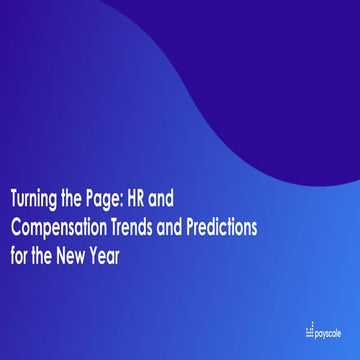 Turning the Page: HR and Compensation Trends and Predictions for the New Year

payscale